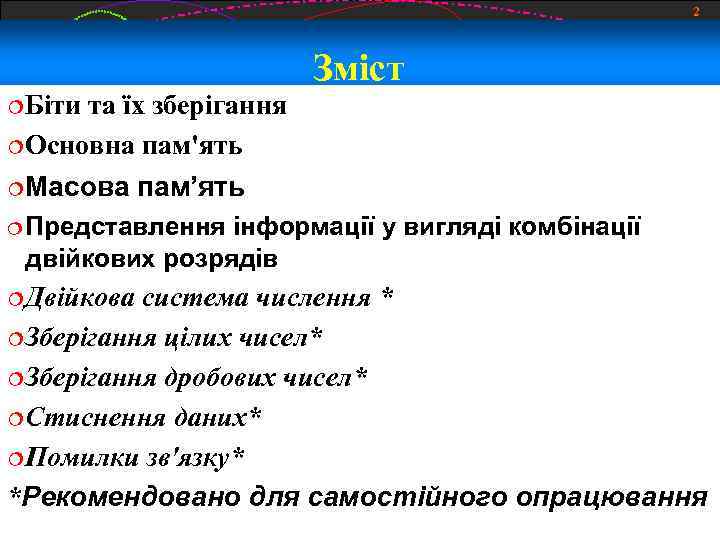 2

Зміст

Біти та їх зберігання

Основна пам'ять

Масова пам’ять

Представлення інформації у вигляді комбінації двійкових розрядів

Двійкова система числення *

Зберігання цілих чисел*

Зберігання дробових чисел*

Стиснення даних*

Помилки зв'язку*

*Рекомендовано для самостійного опрацювання